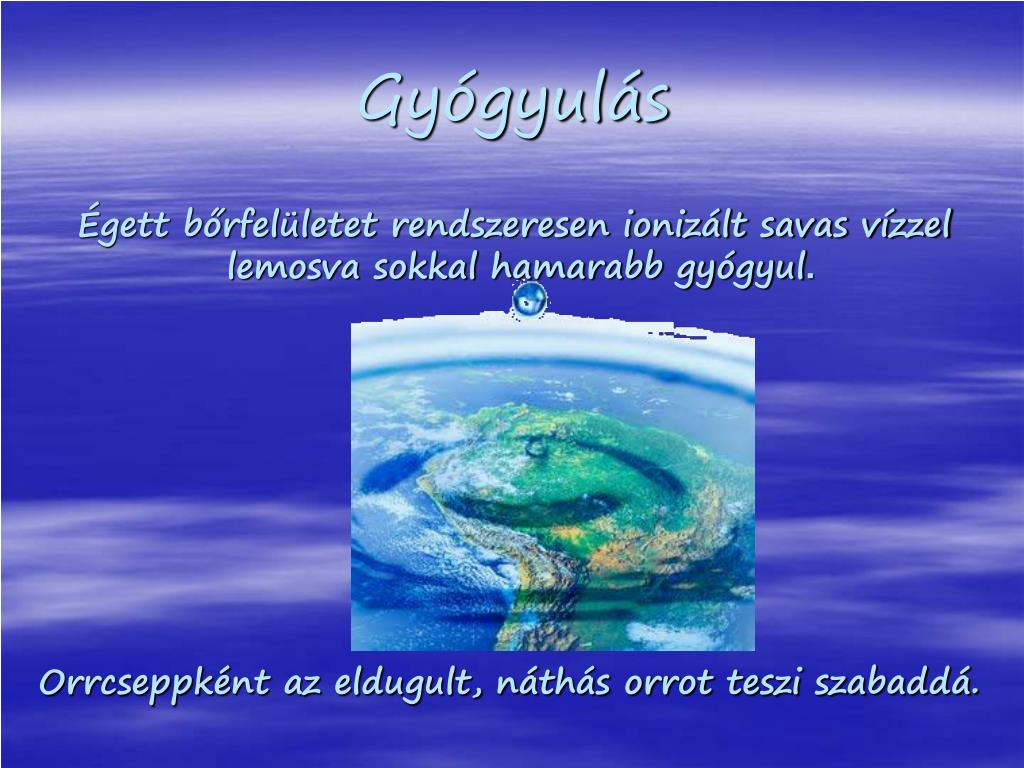 Gyógyulás

Égett bőrfelületet rendszeresen ionizált savas vízzel lemosva sokkal hamarabb gyógyul.

Orrcseppként az eldugult, náthás orrot teszi szabaddá.